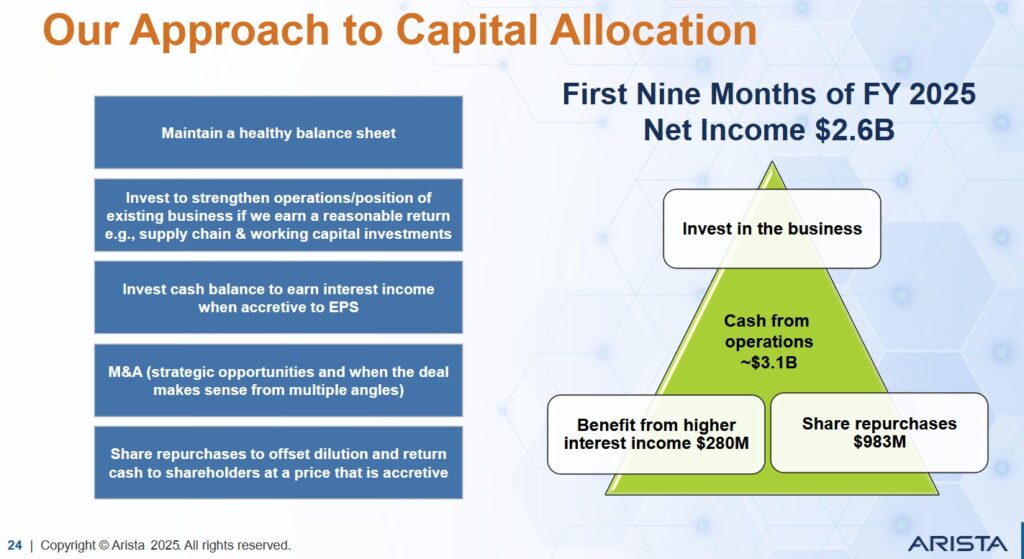 Our Approach to Capital Allocation

Maintain a healthy balance sheet

Invest to strengthen operations/position of existing business if we earn a reasonable return e.g., supply chain & working capital investments

Invest cash balance to earn interest income when accretive to EPS

M&A (strategic opportunities and when the deal makes sense from multiple angles)

Share repurchases to offset dilution and return cash to shareholders at a price that is accretive

First Nine Months of FY 2025
Net Income $2.6B

Invest in the business

Cash from operations ~$3.1B

Benefit from higher interest income $280M

Share repurchases $983M

24 | Copyright © Arista 2025. All rights reserved.

ARISTA